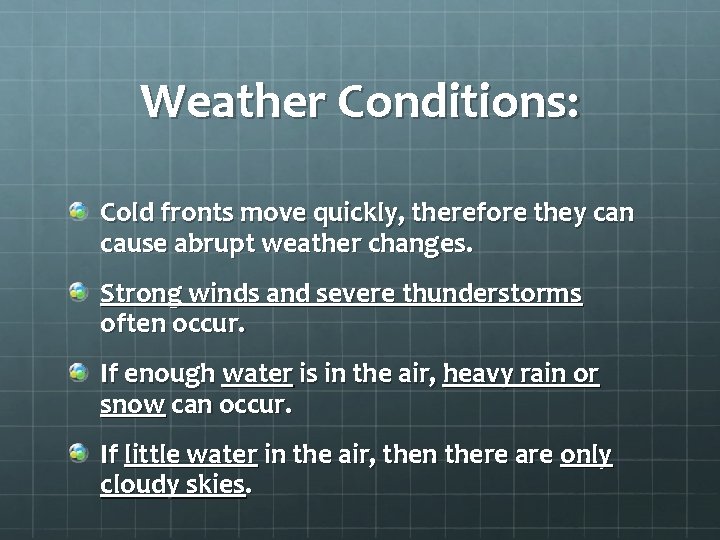 Weather Conditions:

Cold fronts move quickly, therefore they can cause abrupt weather changes.

Strong winds and severe thunderstorms often occur.

If enough water is in the air, heavy rain or snow can occur.

If little water in the air, then there are only cloudy skies.